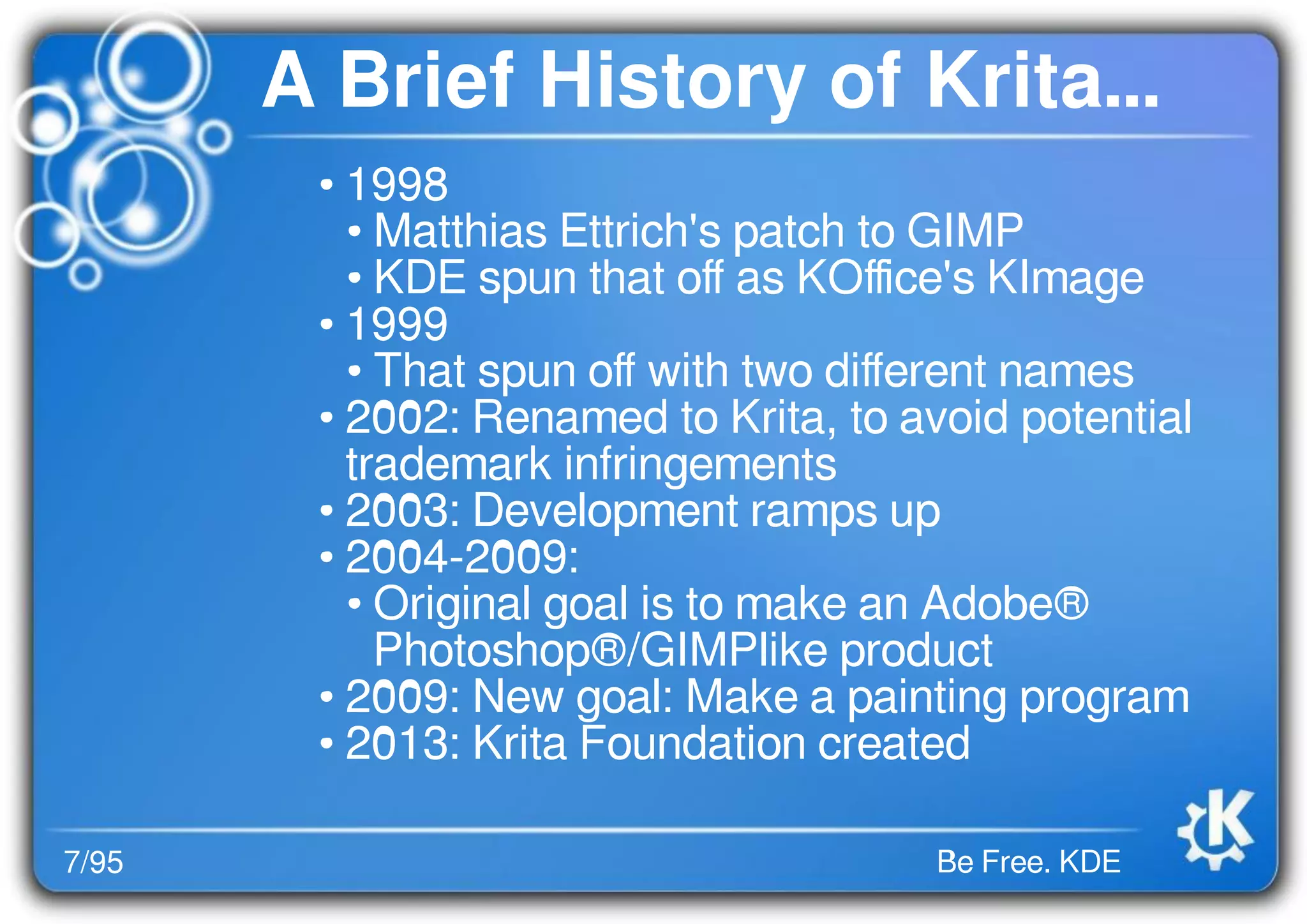 A Brief History of Krita...

• 1998
  • Matthias Ettrich's patch to GIMP
  • KDE spun that off as KOffice's KImage
• 1999
  • That spun off with two different names
• 2002: Renamed to Krita, to avoid potential trademark infringements
• 2003: Development ramps up
• 2004-2009:
  • Original goal is to make an Adobe® Photoshop®/GIMPlike product
• 2009: New goal: Make a painting program
• 2013: Krita Foundation created

7/95

Be Free. KDE

K